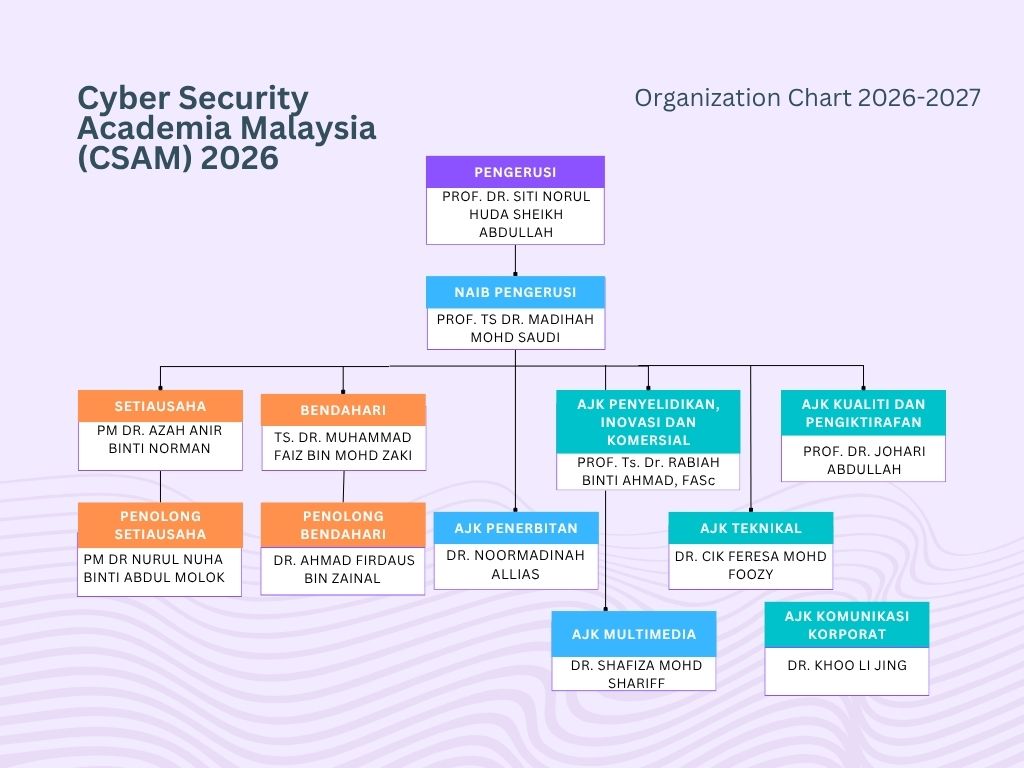 Cyber Security Academia Malaysia (CSAM) 2026

Organization Chart 2026-2027

PENGERUSI
PROF. DR. SITI NORUL HUDA SHEIKH ABDULLAH

NAIB PENGERUSI
PROF. TS DR. MADIHAH MOHD SAUDI

SETIAUSAHA
PM DR. AZAH ANIR BINTI NORMAN

BENDAHARI
TS. DR. MUHAMMAD FAIZ BIN MOHD ZAKI

AJK PENYELIDIKAN, INOVASI DAN KOMERSIAL
PROF. Ts. Dr. RABIAH BINTI AHMAD, FASc

AJK KUALITI DAN PENGIKTIRAFAN
PROF. DR. JOHARI ABDULLAH

PENOLONG SETIAUSAHA
PM DR NURUL NUHA BINTI ABDUL MOLOK

PENOLONG BENDAHARI
DR. AHMAD FIRDAUS BIN ZAINAL

AJK PENERBITAN
DR. NOORMADINAH ALLIAS

AJK TEKNIKAL
DR. CIK FERESA MOHD FOOZY

AJK MULTIMEDIA
DR. SHAFIZA MOHD SHARIFF

AJK KOMUNIKASI KORPORAT
DR. KHOO LI JING